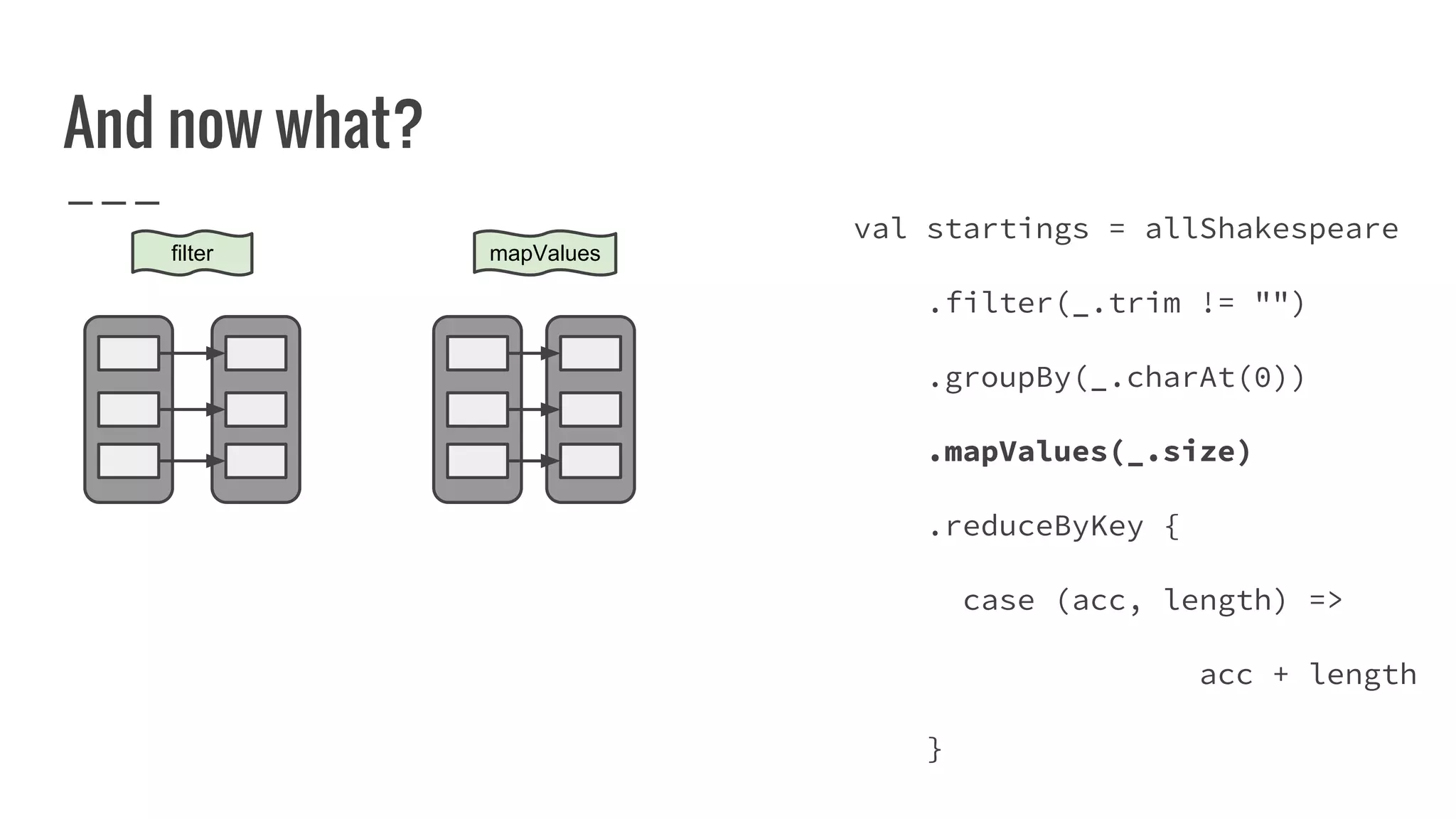 And now what?

filter

mapValues

val startings = allShakespeare
.filter(_.trim != "")
.groupBy(_.charAt(0))
.mapValues(_.size)
.reduceByKey {
case (acc, length) =>
acc + length
}